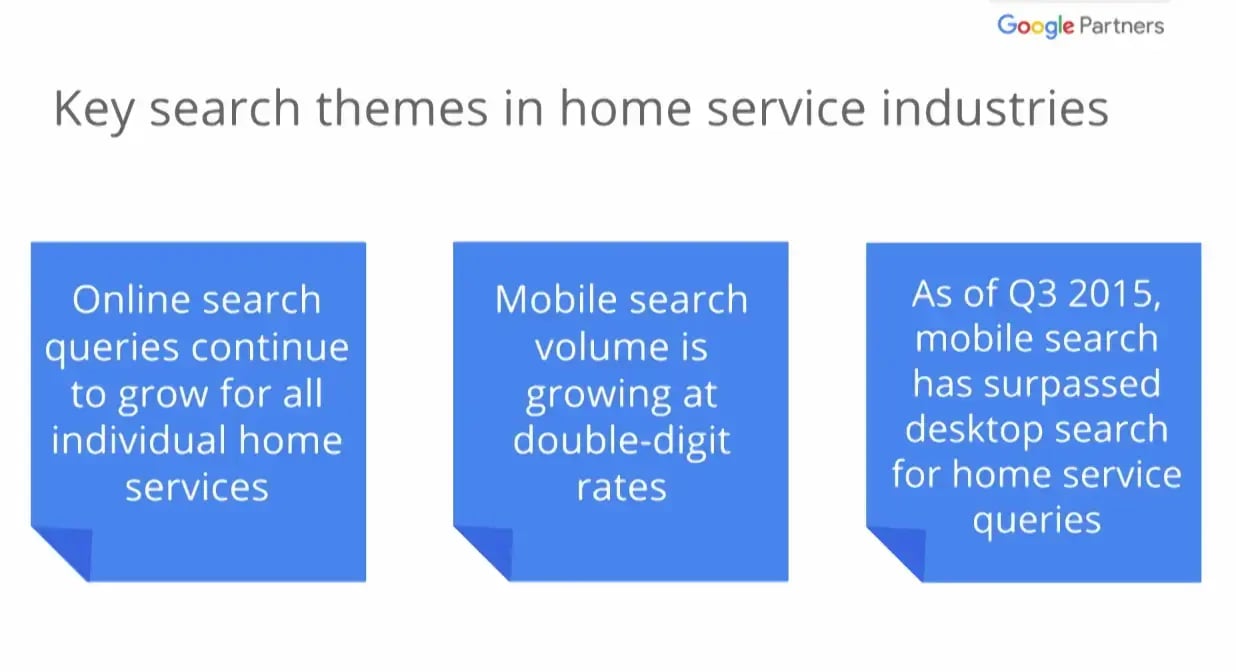 Google Partners

Key search themes in home service industries

Online search queries continue to grow for all individual home services

Mobile search volume is growing at double-digit rates

As of Q3 2015, mobile search has surpassed desktop search for home service queries